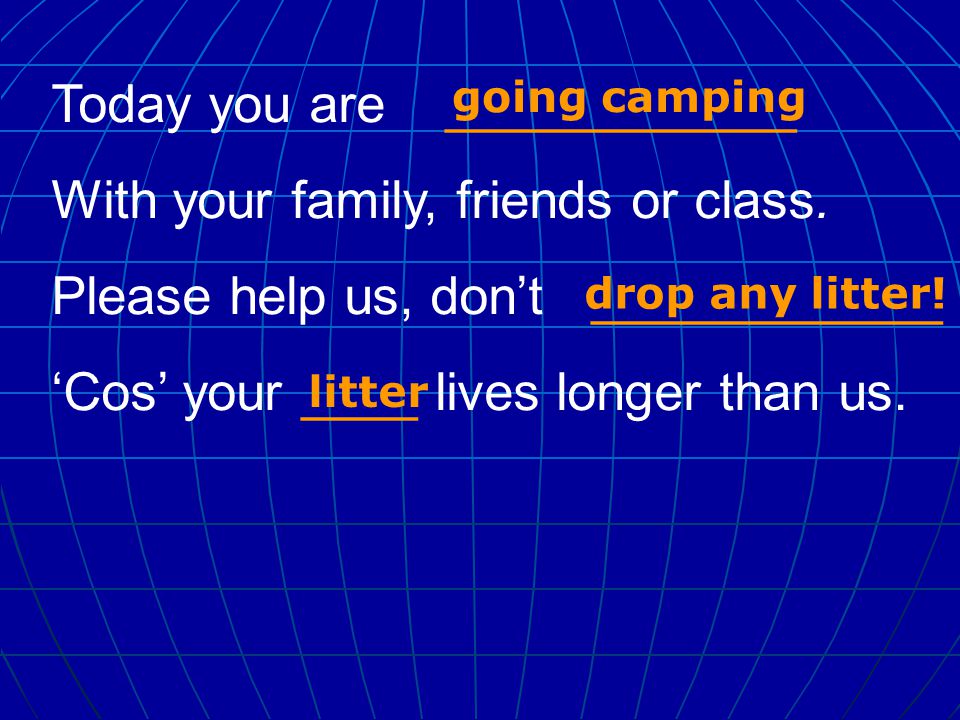 Today you are going camping

With your family, friends or class.

Please help us, don’t drop any litter!

‘Cos’ your litter lives longer than us.